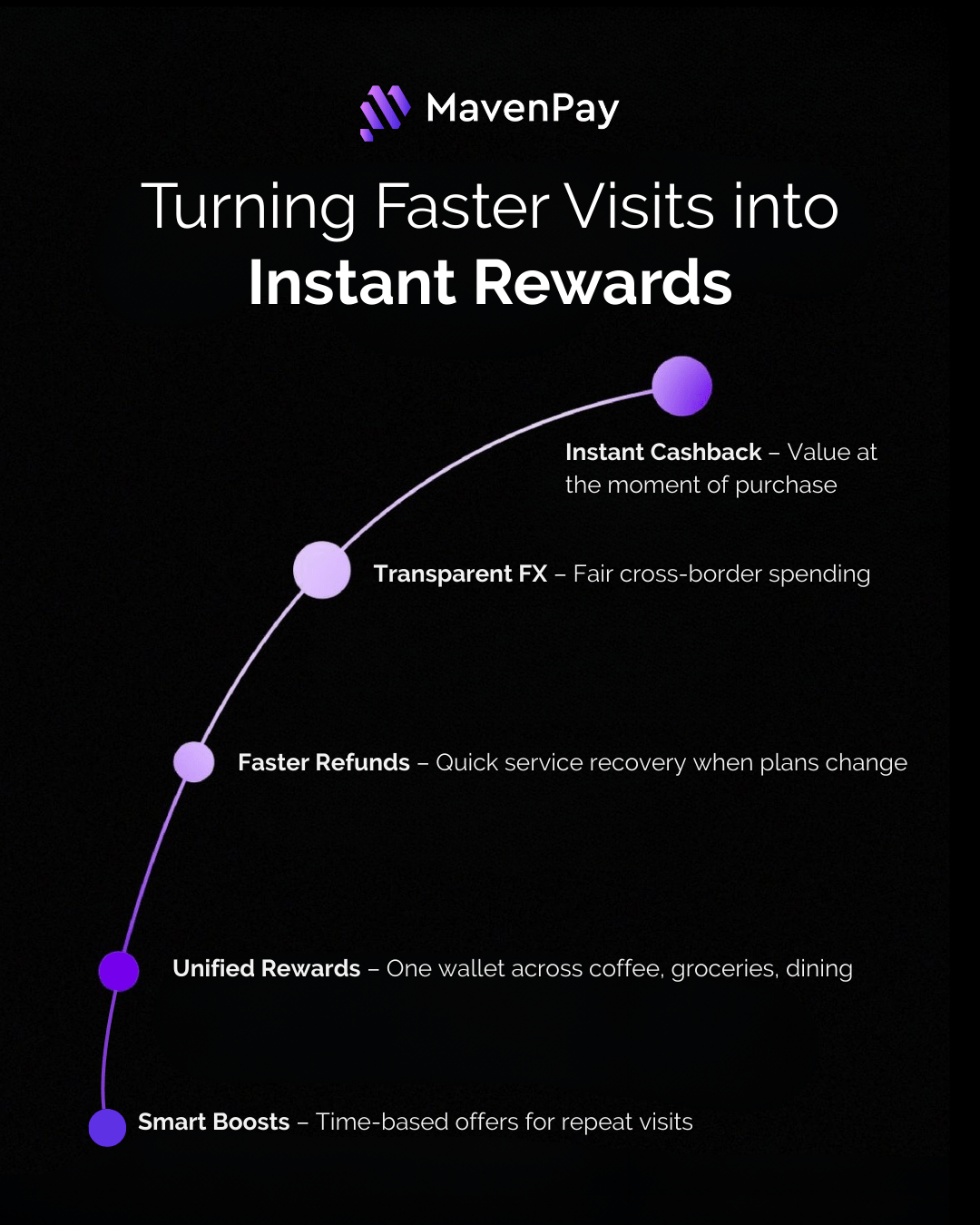 MavenPay

Turning Faster Visits into Instant Rewards

Instant Cashback – Value at the moment of purchase

Transparent FX – Fair cross-border spending

Faster Refunds – Quick service recovery when plans change

Unified Rewards – One wallet across coffee, groceries, dining

Smart Boosts – Time-based offers for repeat visits